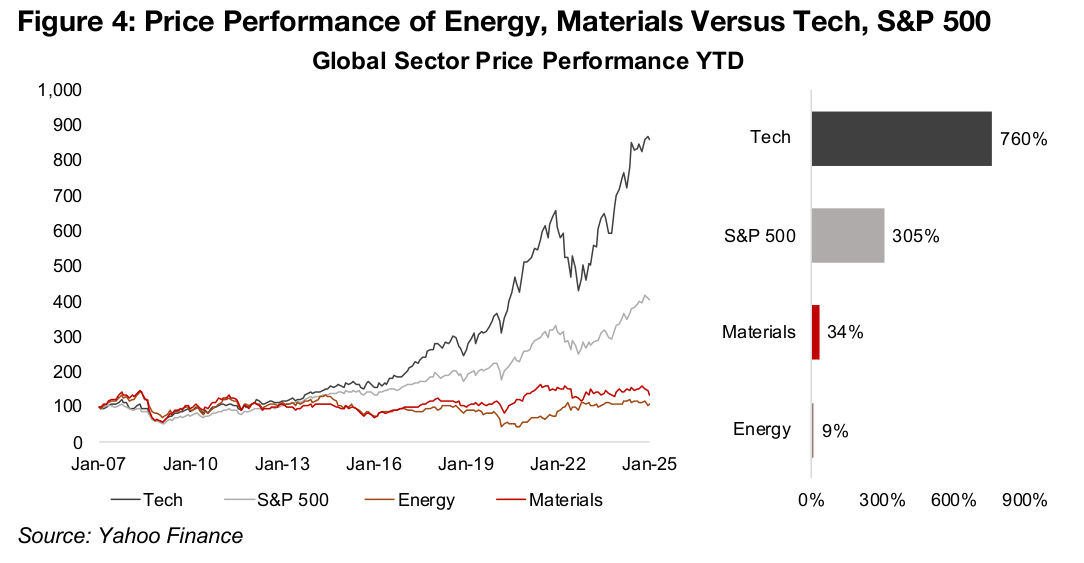 Figure 4: Price Performance of Energy, Materials Versus Tech, S&P 500

Global Sector Price Performance YTD

1,000
900
800
700
600
500
400
300
200
100
0

Jan-07 Jan-10 Jan-13 Jan-16 Jan-19 Jan-22 Jan-25

Tech S&P 500 Energy Materials

Tech 760%
S&P 500 305%
Materials 34%
Energy 9%

0% 300% 600% 900%

Source: Yahoo Finance